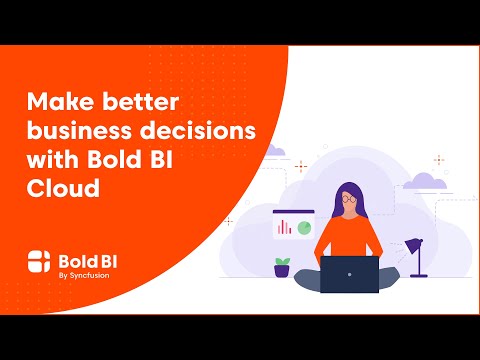 Make better business decisions with Bold BI Cloud

Bold BI
By Syncfusion